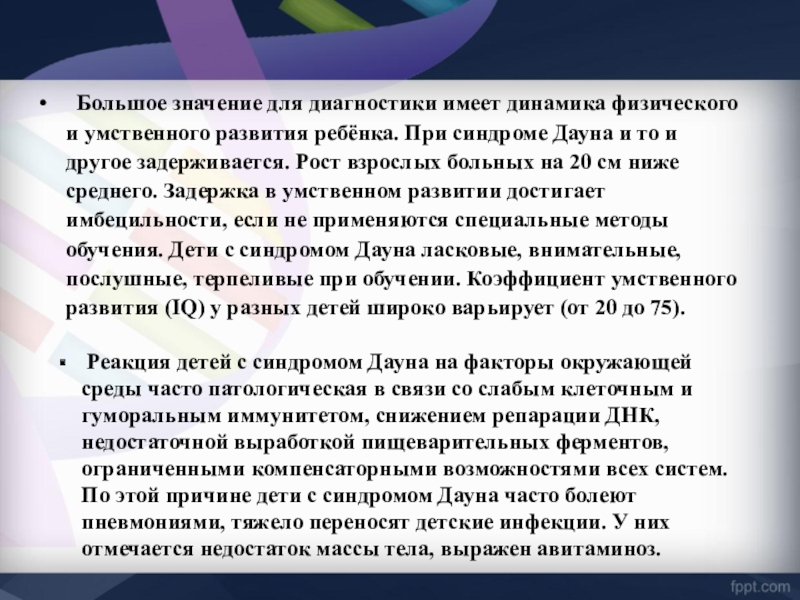 • Большое значение для диагностики имеет динамика физического и умственного развития ребёнка. При синдроме Дауна и то и другое задерживается. Рост взрослых больных на 20 см ниже среднего. Задержка в умственном развитии достигает имбецильности, если не применяются специальные методы обучения. Дети с синдромом Дауна ласковые, внимательные, послушные, терпеливые при обучении. Коэффициент умственного развития (IQ) у разных детей широко варьирует (от 20 до 75).

▪ Реакция детей с синдромом Дауна на факторы окружающей среды часто патологическая в связи со слабым клеточным и гуморальным иммунитетом, снижением репарации ДНК, недостаточной выработкой пищеварительных ферментов, ограниченными компенсаторными возможностями всех систем. По этой причине дети с синдромом Дауна часто болеют пневмониями, тяжело переносят детские инфекции. У них отмечается недостаток массы тела, выражен авитаминоз.

fppt.com